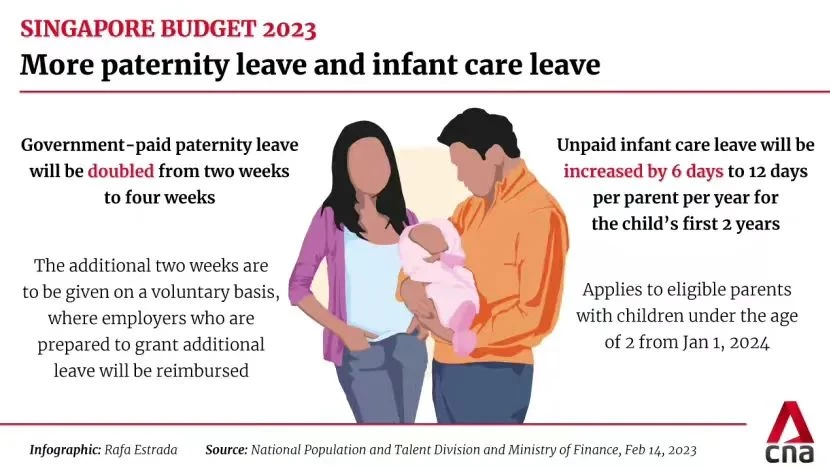 SINGAPORE BUDGET 2023

More paternity leave and infant care leave

Government-paid paternity leave will be doubled from two weeks to four weeks

The additional two weeks are to be given on a voluntary basis, where employers who are prepared to grant additional leave will be reimbursed

Unpaid infant care leave will be increased by 6 days to 12 days per parent per year for the child's first 2 years

Applies to eligible parents with children under the age of 2 from Jan 1, 2024

Infographic: Rafa Estrada Source: National Population and Talent Division and Ministry of Finance, Feb 14, 2023

cna